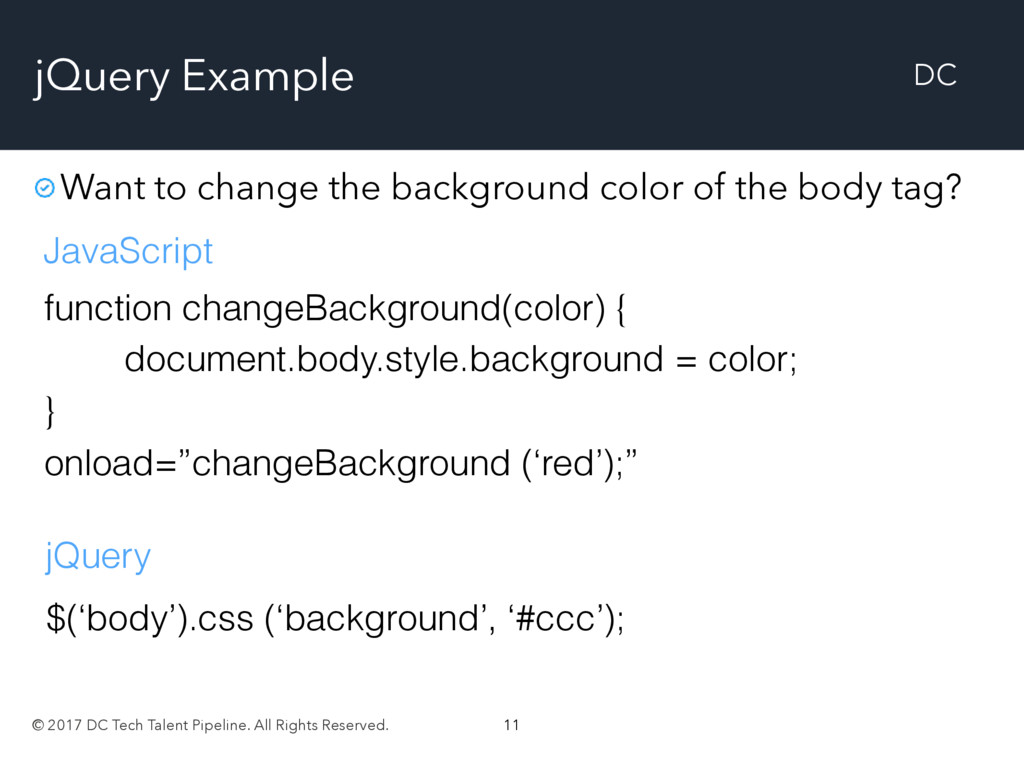 jQuery Example

DC

Want to change the background color of the body tag?

JavaScript

function changeBackground(color) {
document.body.style.background = color;
}
onload=”changeBackground (‘red’);”

jQuery

$(‘body’).css (‘background’, ‘#ccc’);

© 2017 DC Tech Talent Pipeline. All Rights Reserved.

11